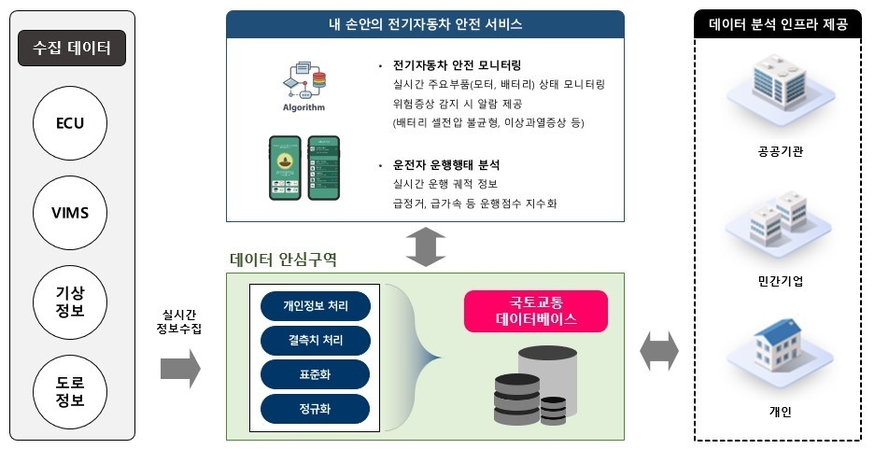 수집 데이터

ECU

VIMS

기상 정보

도로 정보

실시간 정보수집

내 손안의 전기자동차 안전 서비스

Algorithm

• 전기자동차 안전 모니터링
실시간 주요부품(모터, 배터리) 상태 모니터링
위험증상 감지 시 알람 제공
(배터리 셀전압 불균형, 이상과열증상 등)

• 운전자 운행행태 분석
실시간 운행 궤적 정보
급정거, 급가속 등 운행점수 지수화

데이터 안심구역

개인정보 처리

결측치 처리

표준화

정규화

국토교통 데이터베이스

데이터 분석 인프라 제공

공공기관

민간기업

개인